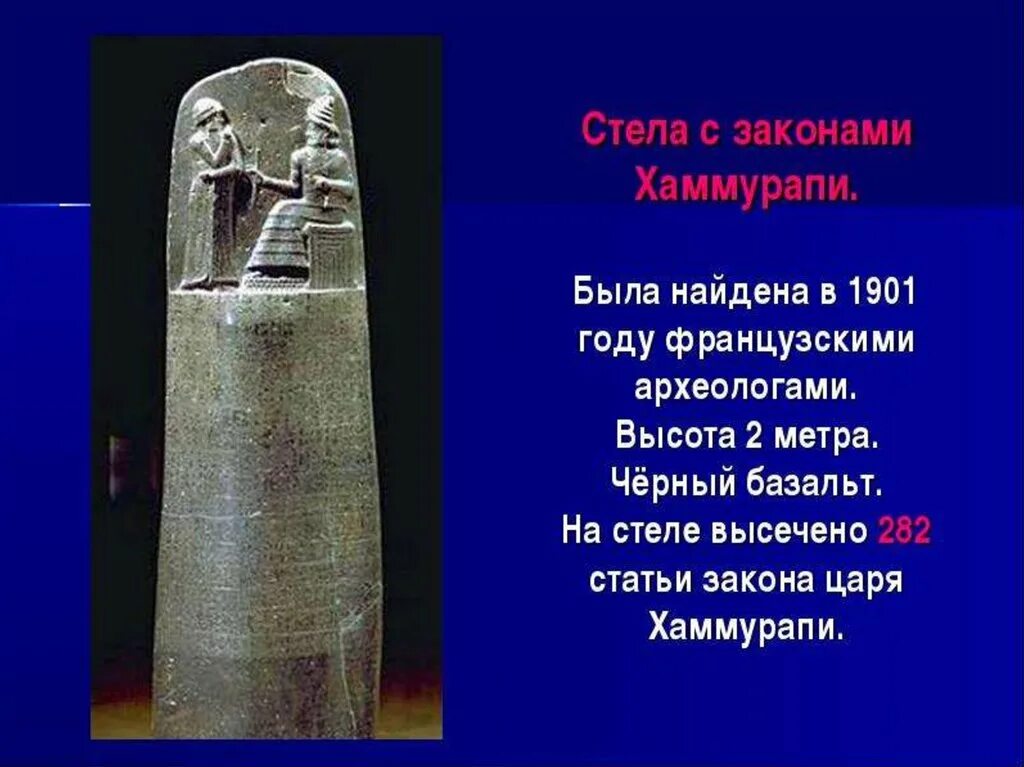 Стела с законами Хаммурапи.

Была найдена в 1901 году французскими археологами. Высота 2 метра. Чёрный базальт. На стеле высечено 282 статьи закона царя Хаммурапи.